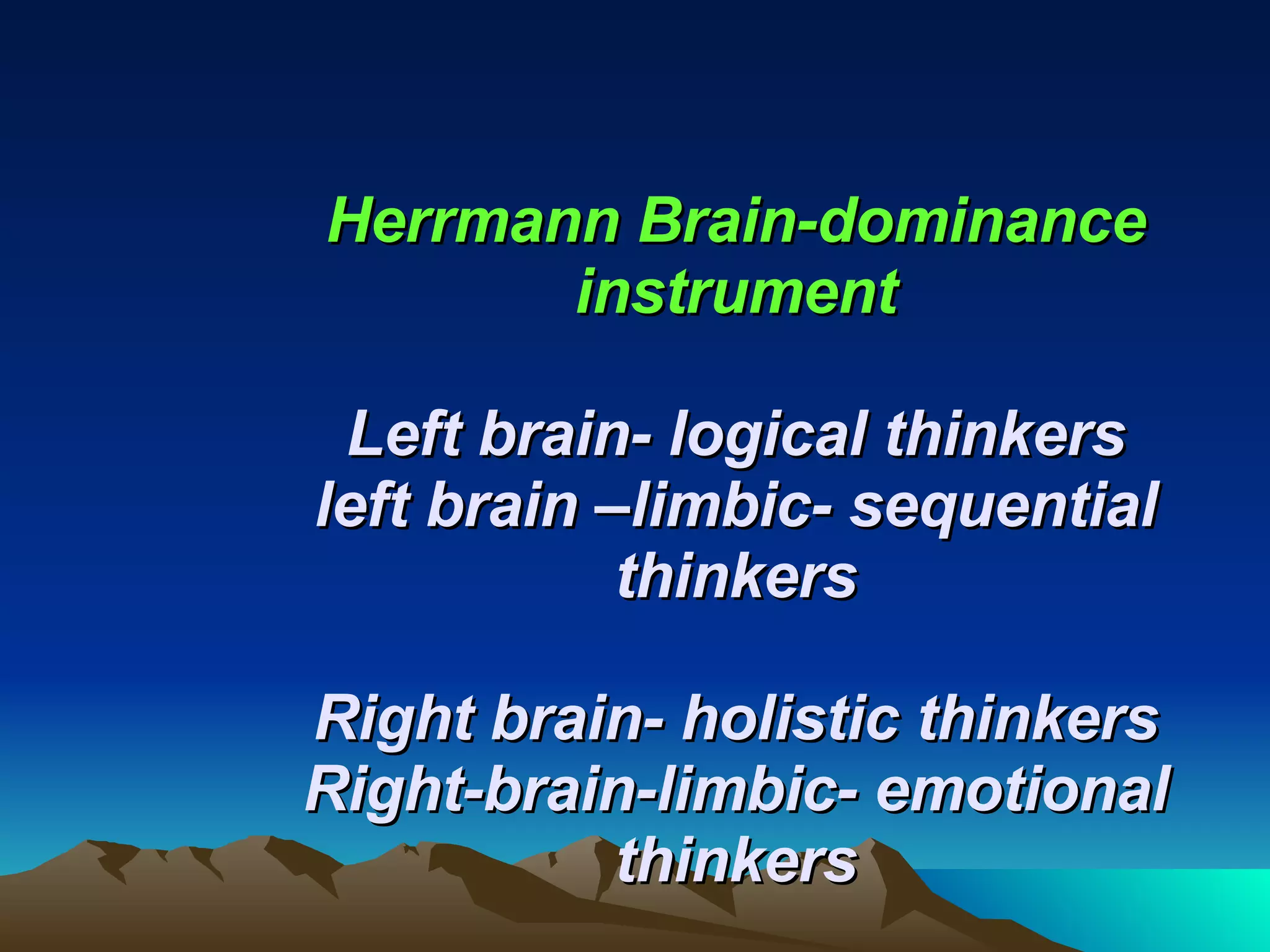 Herrmann Brain-dominance instrument

Left brain- logical thinkers
left brain –limbic- sequential thinkers

Right brain- holistic thinkers
Right-brain-limbic- emotional thinkers